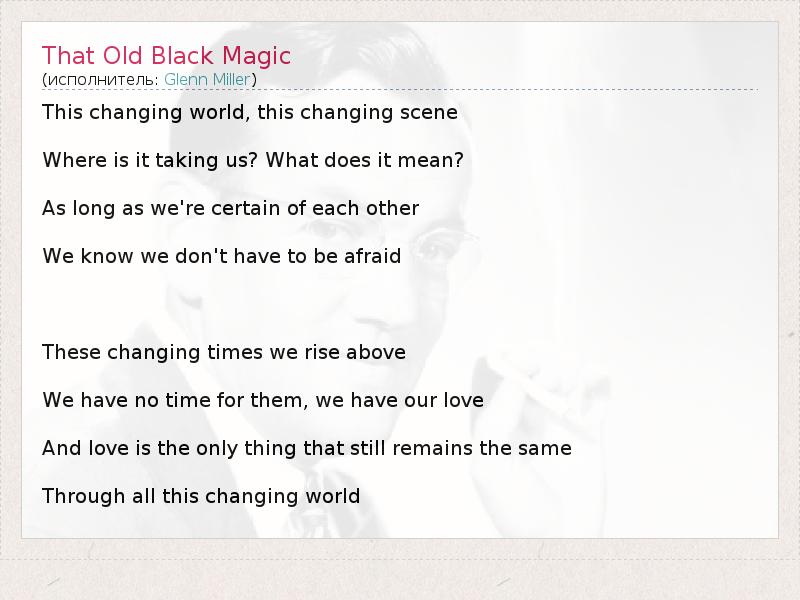 That Old Black Magic
(исполнитель: Glenn Miller)

This changing world, this changing scene

Where is it taking us? What does it mean?

As long as we're certain of each other

We know we don't have to be afraid

These changing times we rise above

We have no time for them, we have our love

And love is the only thing that still remains the same

Through all this changing world